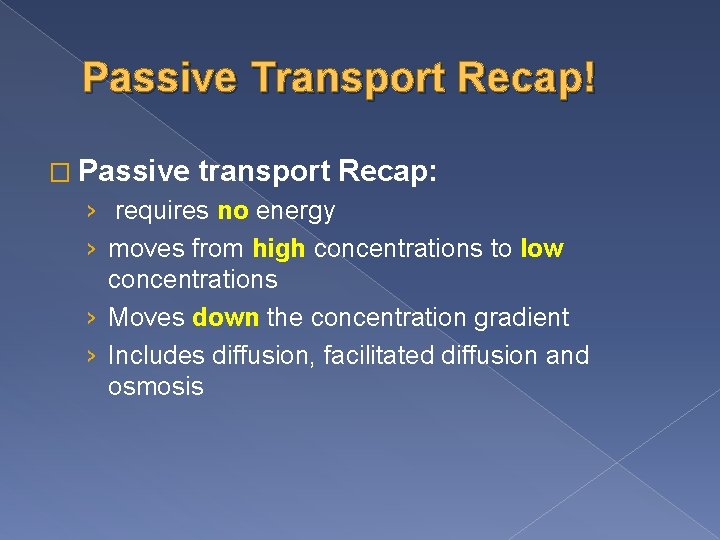 Passive Transport Recap!

□ Passive transport Recap:

› requires no energy

› moves from high concentrations to low concentrations

› Moves down the concentration gradient

› Includes diffusion, facilitated diffusion and osmosis